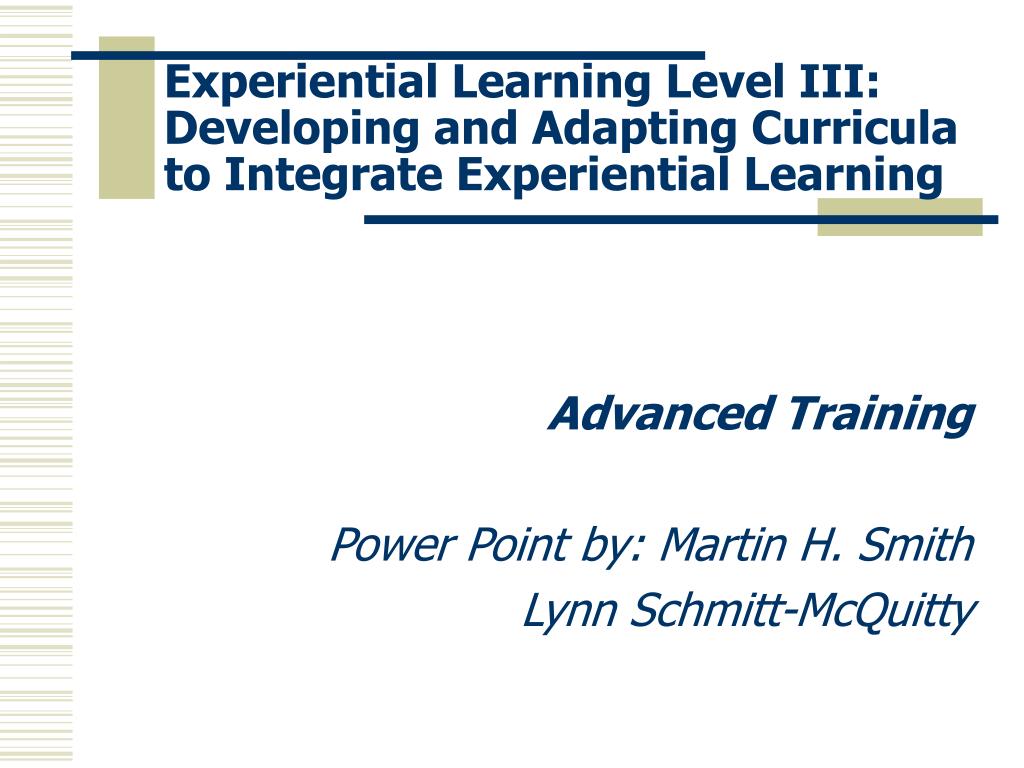 Experiential Learning Level III: Developing and Adapting Curricula to Integrate Experiential Learning

Advanced Training

Power Point by: Martin H. Smith
Lynn Schmitt-McQuitty